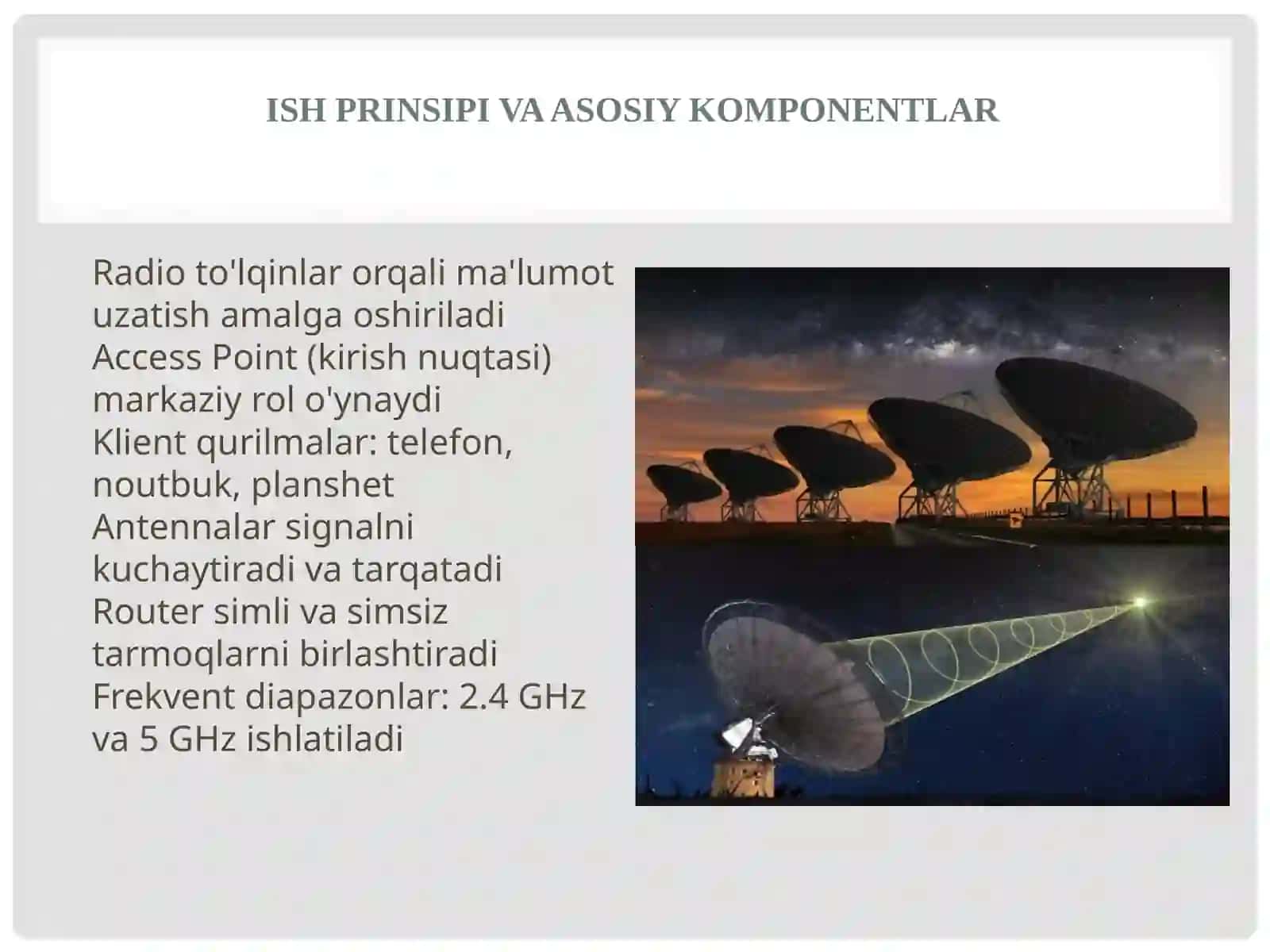 ISH PRINSIPI VA ASOSIY KOMPONENTLAR

Radio to'lqinlar orqali ma'lumot uzatish amalga oshiriladi
Access Point (kirish nuqtasi) markaziy rol o'ynaydi
Klient qurilmalar: telefon, noutbuk, planshet
Antennalar signalni kuchaytiradi va tarqatadi
Router simli va simsiz tarmoqlarni birlashtiradi
Frekvent diapazonlar: 2.4 GHz va 5 GHz ishlatiladi